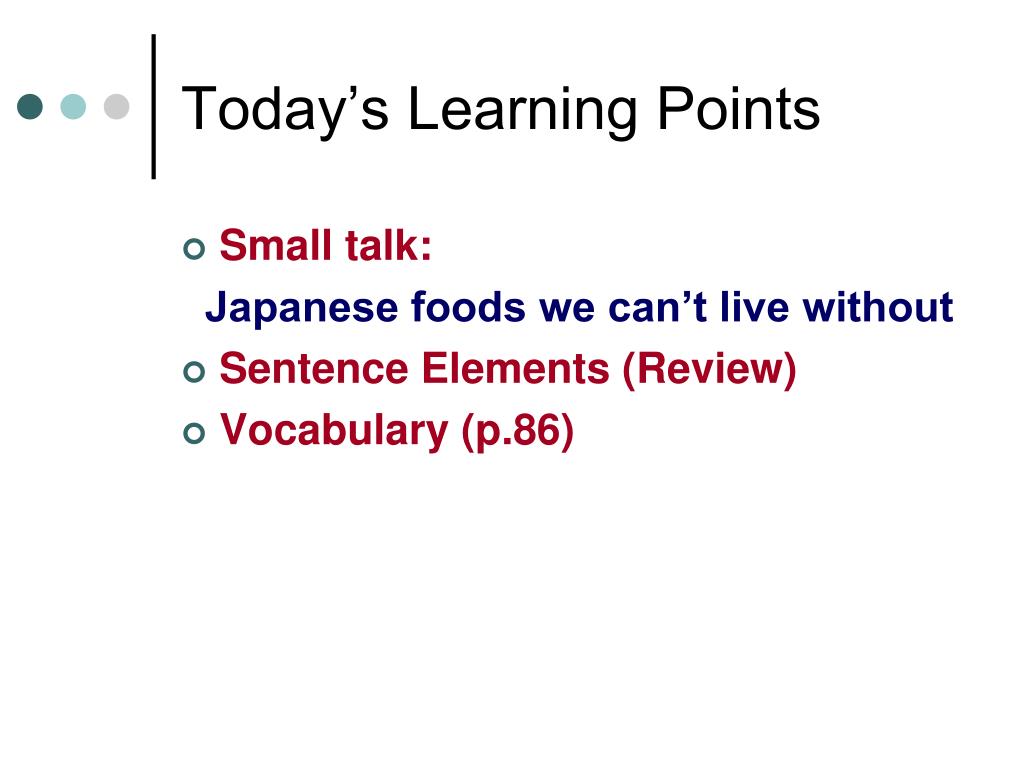 Today’s Learning Points

Small talk:
Japanese foods we can’t live without

Sentence Elements (Review)

Vocabulary (p.86)